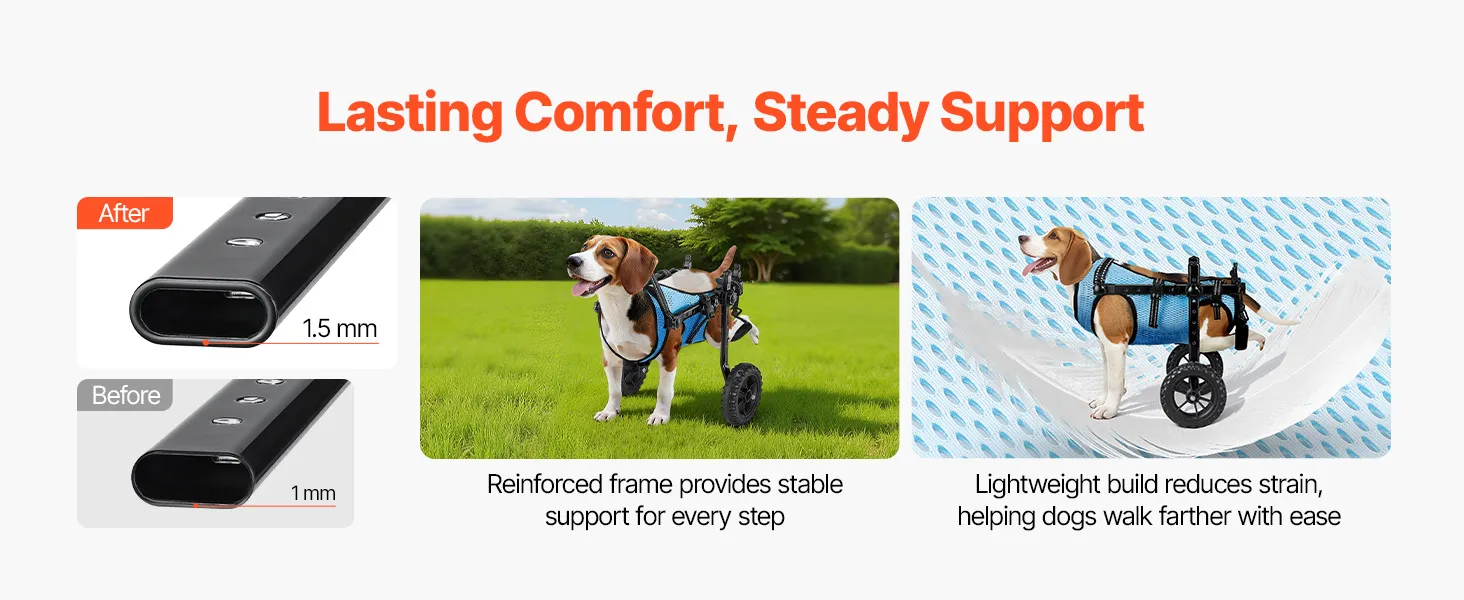 Lasting Comfort, Steady Support

After

1.5 mm

Before

1 mm

Reinforced frame provides stable support for every step

Lightweight build reduces strain, helping dogs walk farther with ease